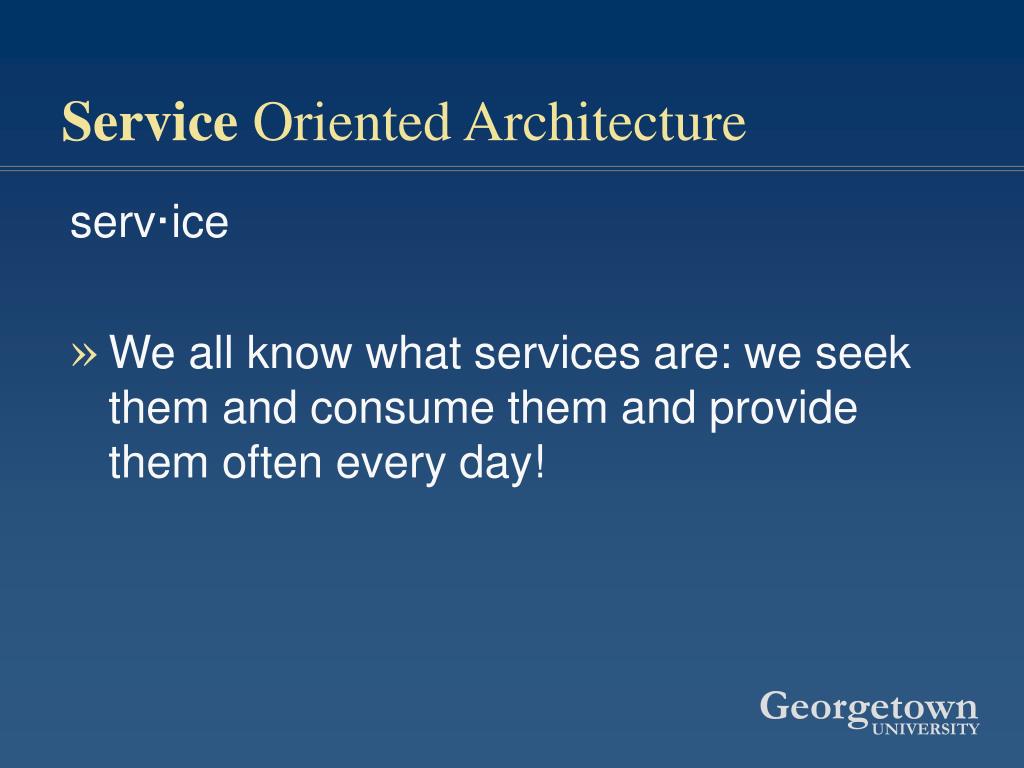 Service Oriented Architecture

serv·ice

» We all know what services are: we seek them and consume them and provide them often every day!

Georgetown
UNIVERSITY